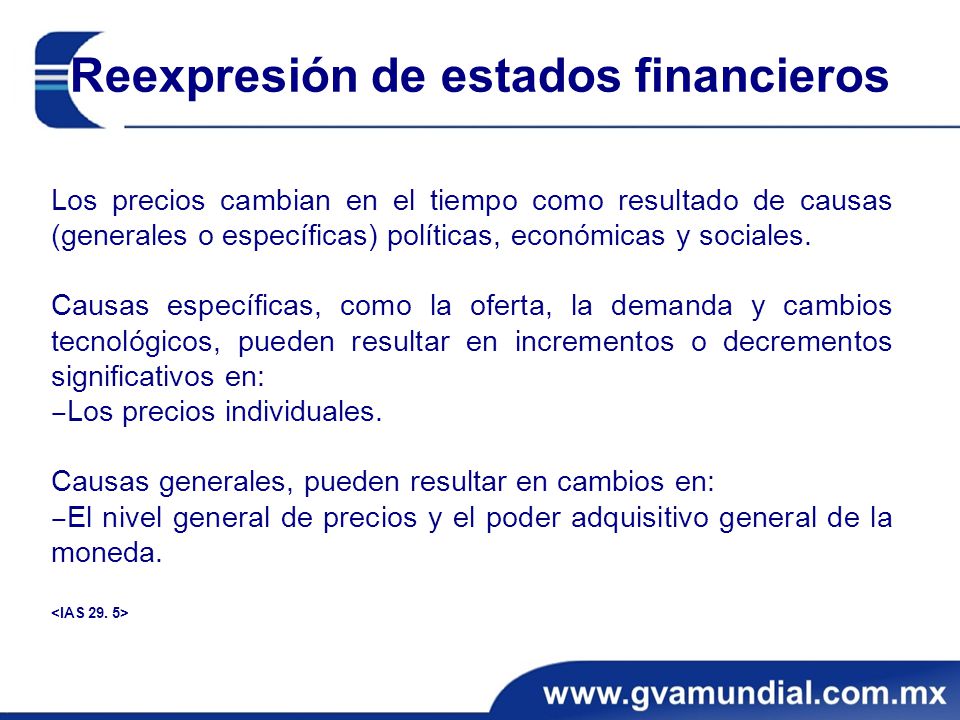 Reexpresión de estados financieros

Los precios cambian en el tiempo como resultado de causas (generales o específicas) políticas, económicas y sociales.

Causas específicas, como la oferta, la demanda y cambios tecnológicos, pueden resultar en incrementos o decrementos significativos en:
–Los precios individuales.

Causas generales, pueden resultar en cambios en:
–El nivel general de precios y el poder adquisitivo general de la moneda.

<IAS 29. 5>

www.gvamundial.com.mx